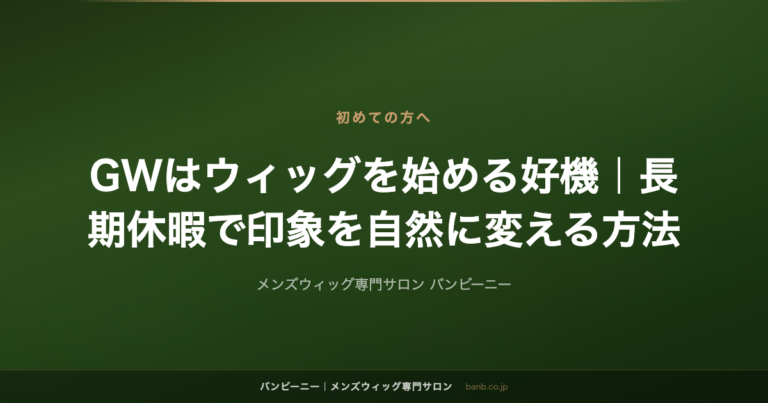 初めての方へ

GWはウィッグを始める好機｜長期休暇で印象を自然に変える方法

メンズウィッグ専門サロン バンビーニー

バンビーニー｜メンズウィッグ専門サロン banb.co.jp